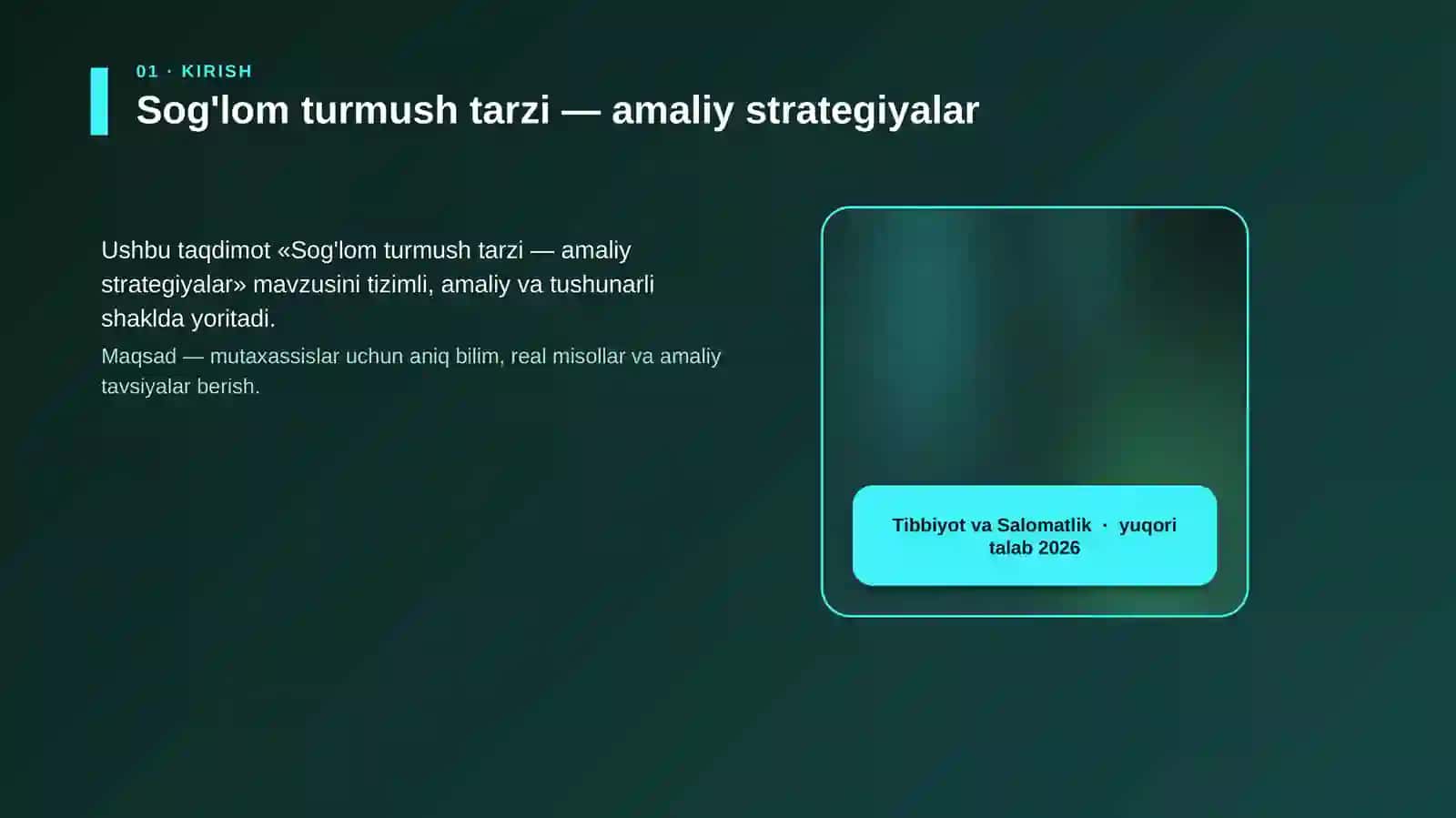 01 · KIRISH

Sog'lom turmush tarzi — amaliy strategiyalar

Ushbu taqdimot «Sog'lom turmush tarzi — amaliy strategiyalar» mavzusini tizimli, amaliy va tushunarli shaklda yoritadi.

Maqsad — mutaxassislar uchun aniq bilim, real misollar va amaliy tavsiyalar berish.

Tibbiyot va Salomatlik · yuqori talab 2026